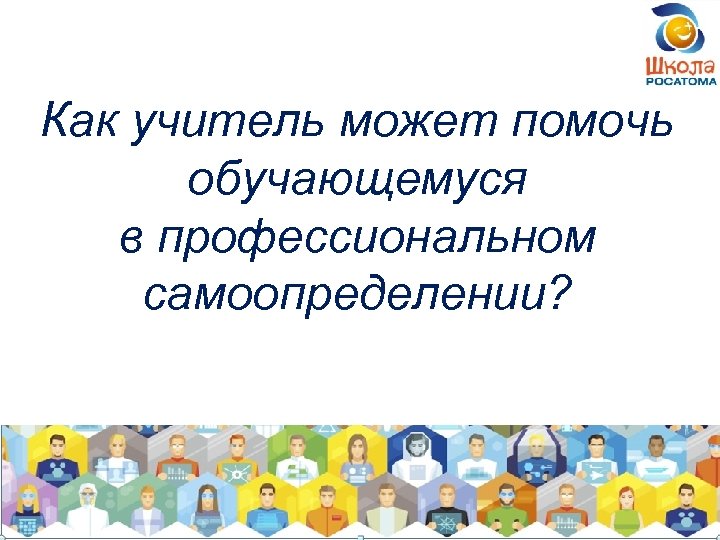 Школа РОСАТОМА

Как учитель может помочь обучающемуся в профессиональном самоопределении?